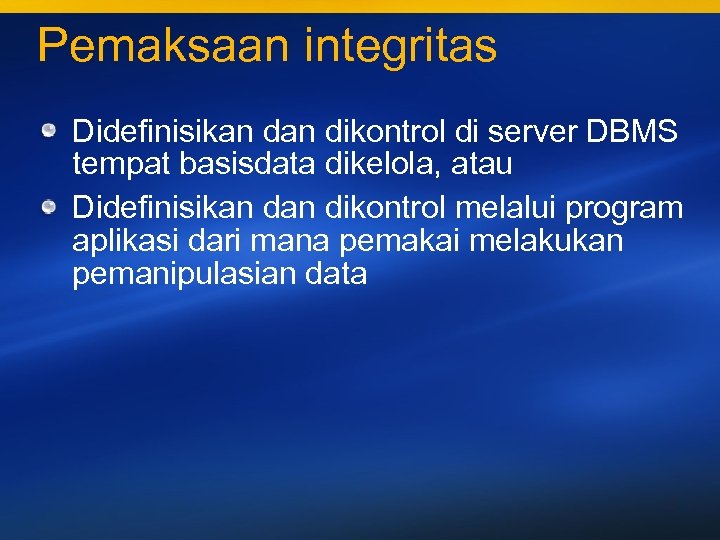 Pemaksaan integritas

- Didefinisikan dan dikontrol di server DBMS tempat basisdata dikelola, atau
- Didefinisikan dan dikontrol melalui program aplikasi dari mana pemakai melakukan pemanipulasian data